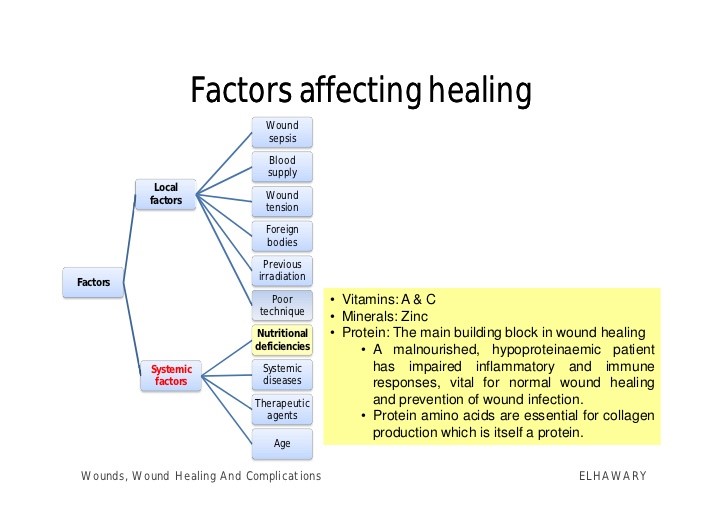 Factors affecting healing

Factors

Local factors

Wound sepsis

Blood supply

Wound tension

Foreign bodies

Previous irradiation

Poor technique

Systemic factors

Nutritional deficiencies

Systemic diseases

Therapeutic agents

Age

• Vitamins: A & C
• Minerals: Zinc
• Protein: The main building block in wound healing
  • A malnourished, hypoproteinaemic patient has impaired inflammatory and immune responses, vital for normal wound healing and prevention of wound infection.
  • Protein amino acids are essential for collagen production which is itself a protein.

Wounds, Wound Healing And Complications

ELHAWARY